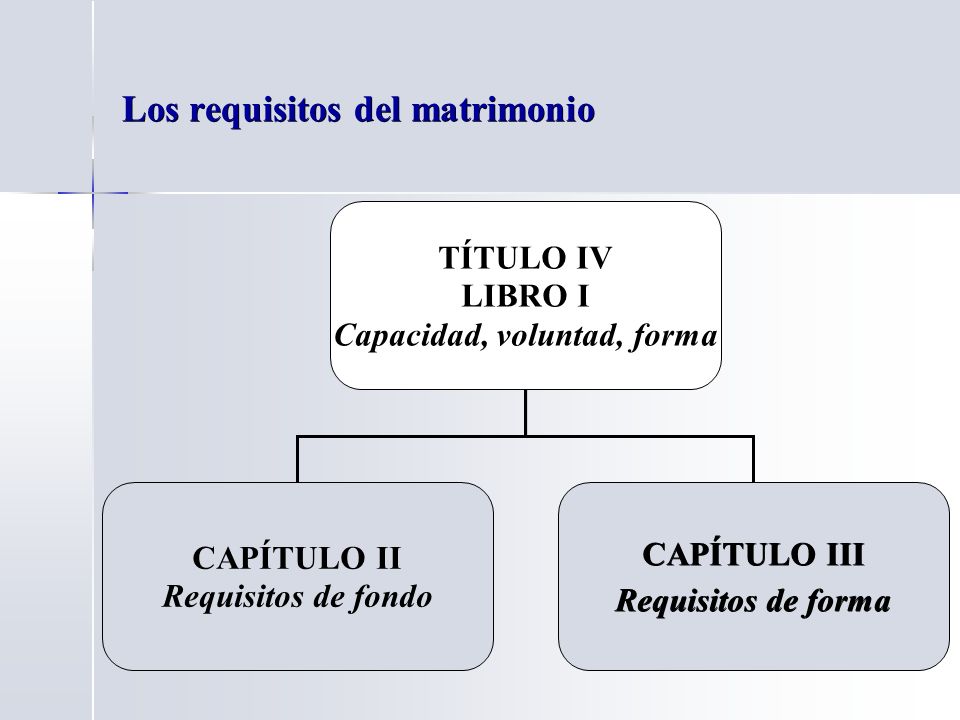 Los requisitos del matrimonio

TÍTULO IV
LIBRO I
Capacidad, voluntad, forma

CAPÍTULO II
Requisitos de fondo

CAPÍTULO III
Requisitos de forma